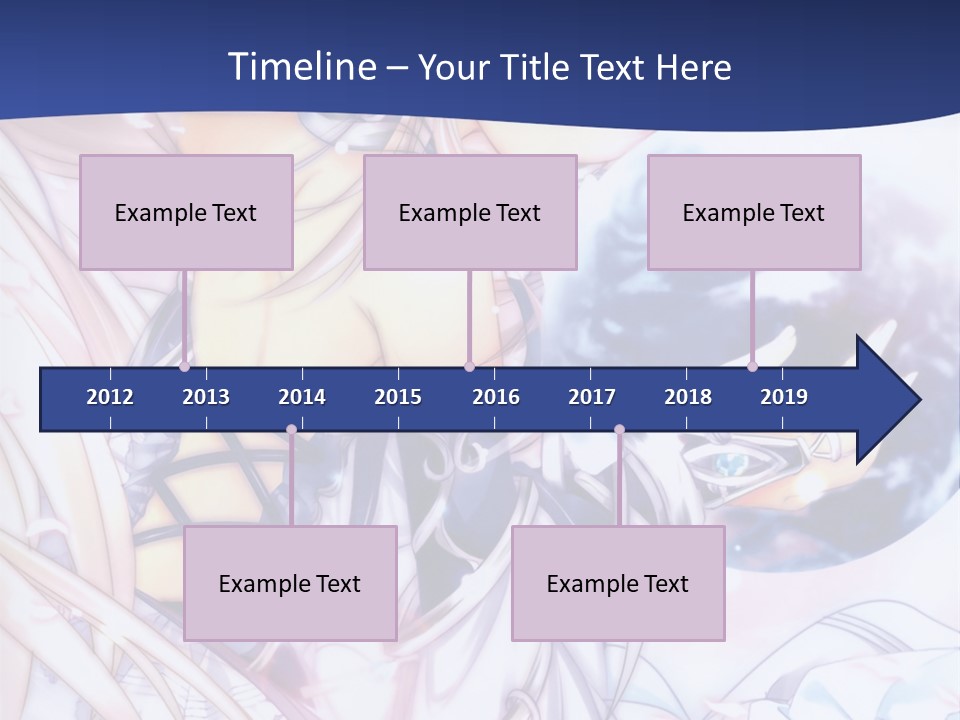 Timeline – Your Title Text Here

Example Text

Example Text

Example Text

2012 2013 2014 2015 2016 2017 2018 2019

Example Text

Example Text